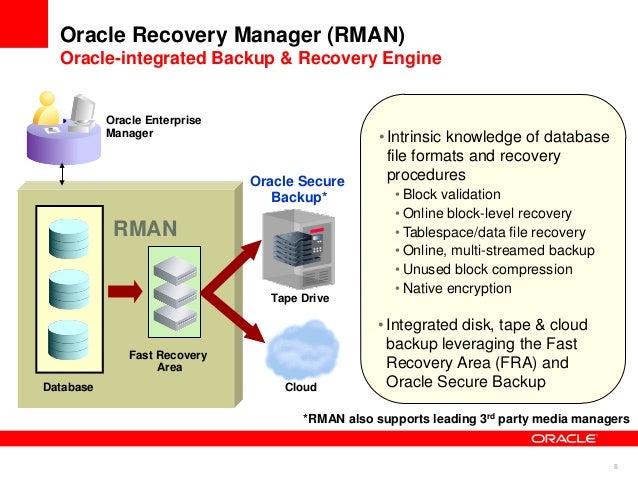 Oracle Recovery Manager (RMAN)
Oracle-integrated Backup & Recovery Engine

Oracle Enterprise Manager

RMAN

Database

Fast Recovery Area

Oracle Secure Backup*

Tape Drive

Cloud

• Intrinsic knowledge of database file formats and recovery procedures
• Block validation
• Online block-level recovery
• Tablespace/data file recovery
• Online, multi-streamed backup
• Unused block compression
• Native encryption

• Integrated disk, tape & cloud backup leveraging the Fast Recovery Area (FRA) and Oracle Secure Backup

*RMAN also supports leading 3$^{rd}$ party media managers

ORACLE

6